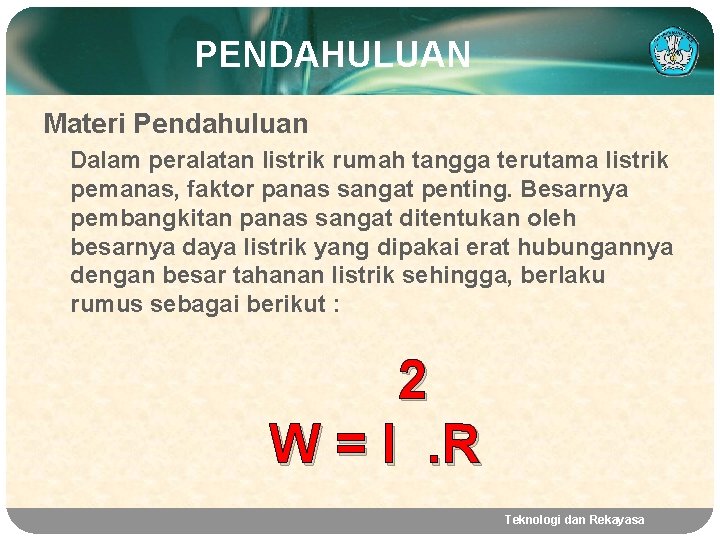 PENDAHULUAN

Materi Pendahuluan

Dalam peralatan listrik rumah tangga terutama listrik pemanas, faktor panas sangat penting. Besarnya pembangkitan panas sangat ditentukan oleh besarnya daya listrik yang dipakai erat hubungannya dengan besar tahanan listrik sehingga, berlaku rumus sebagai berikut :

$W = I^2 . R$

Teknologi dan Rekayasa